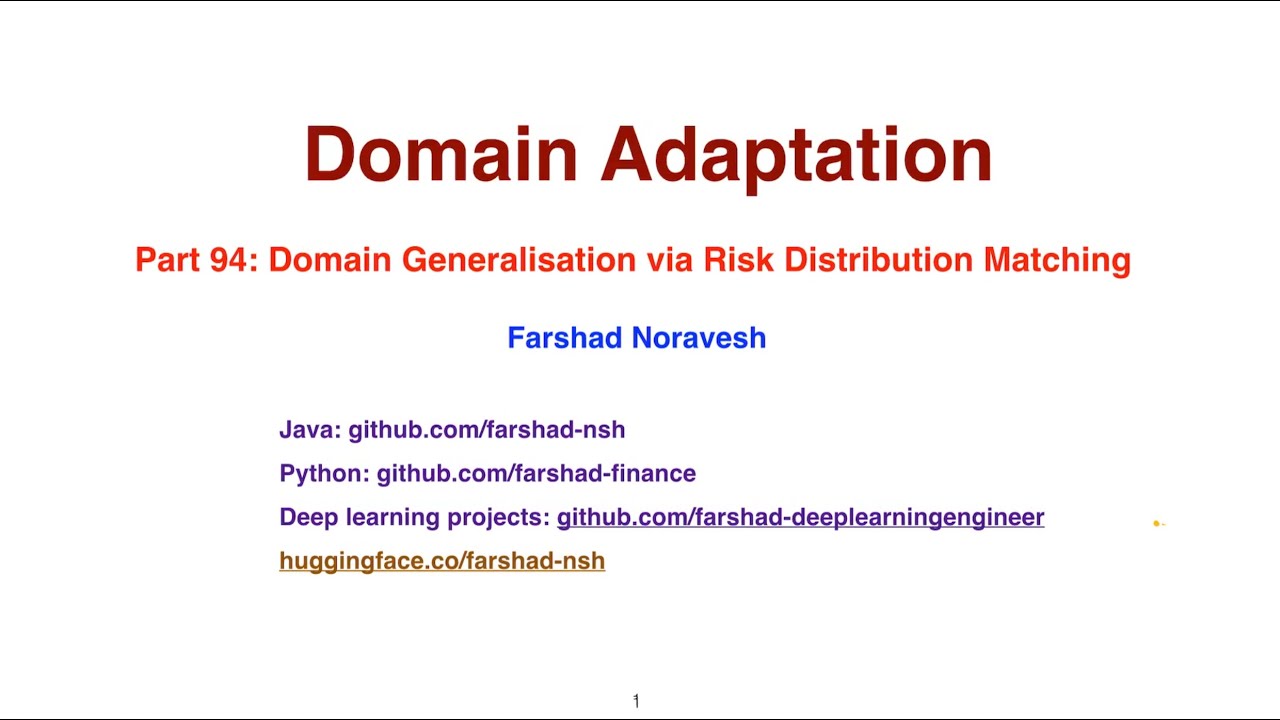 Domain Adaptation

Part 94: Domain Generalisation via Risk Distribution Matching

Farshad Noravesh

Java: github.com/farshad-nsh

Python: github.com/farshad-finance

Deep learning projects: github.com/farshad-deeplearningengineer

huggingface.co/farshad-nsh

1